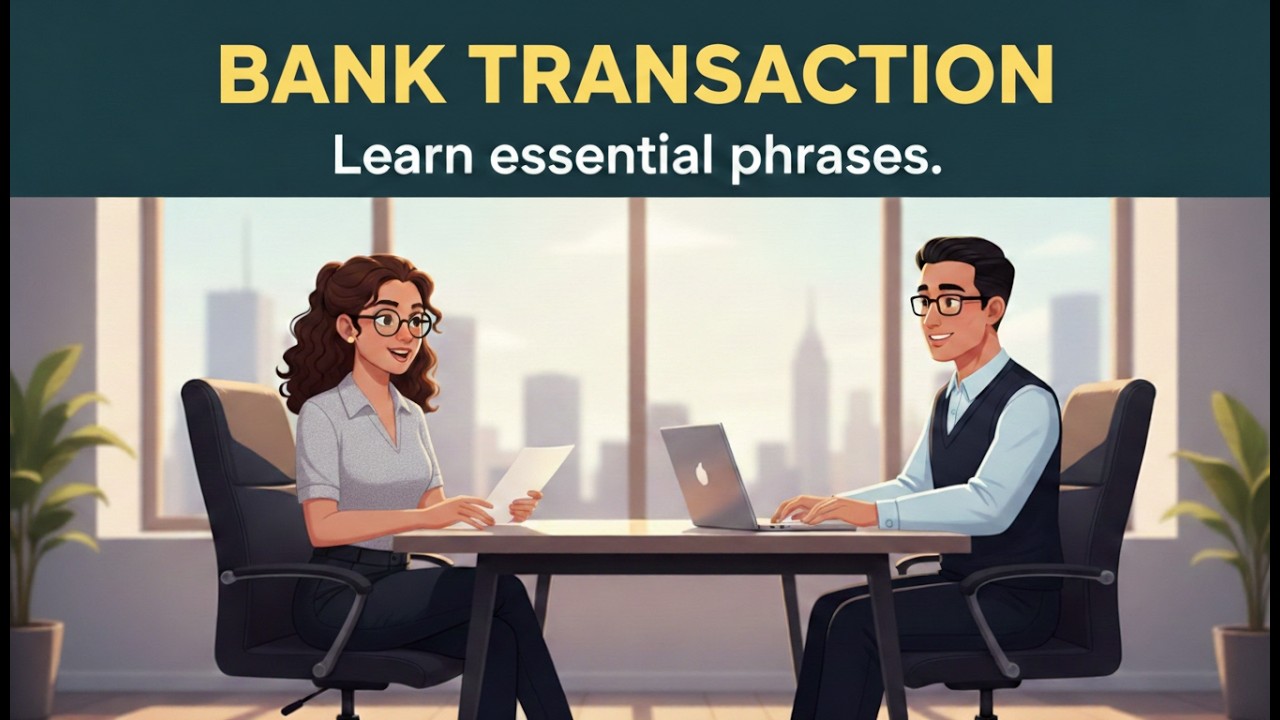 BANK TRANSACTION
Learn essential phrases.